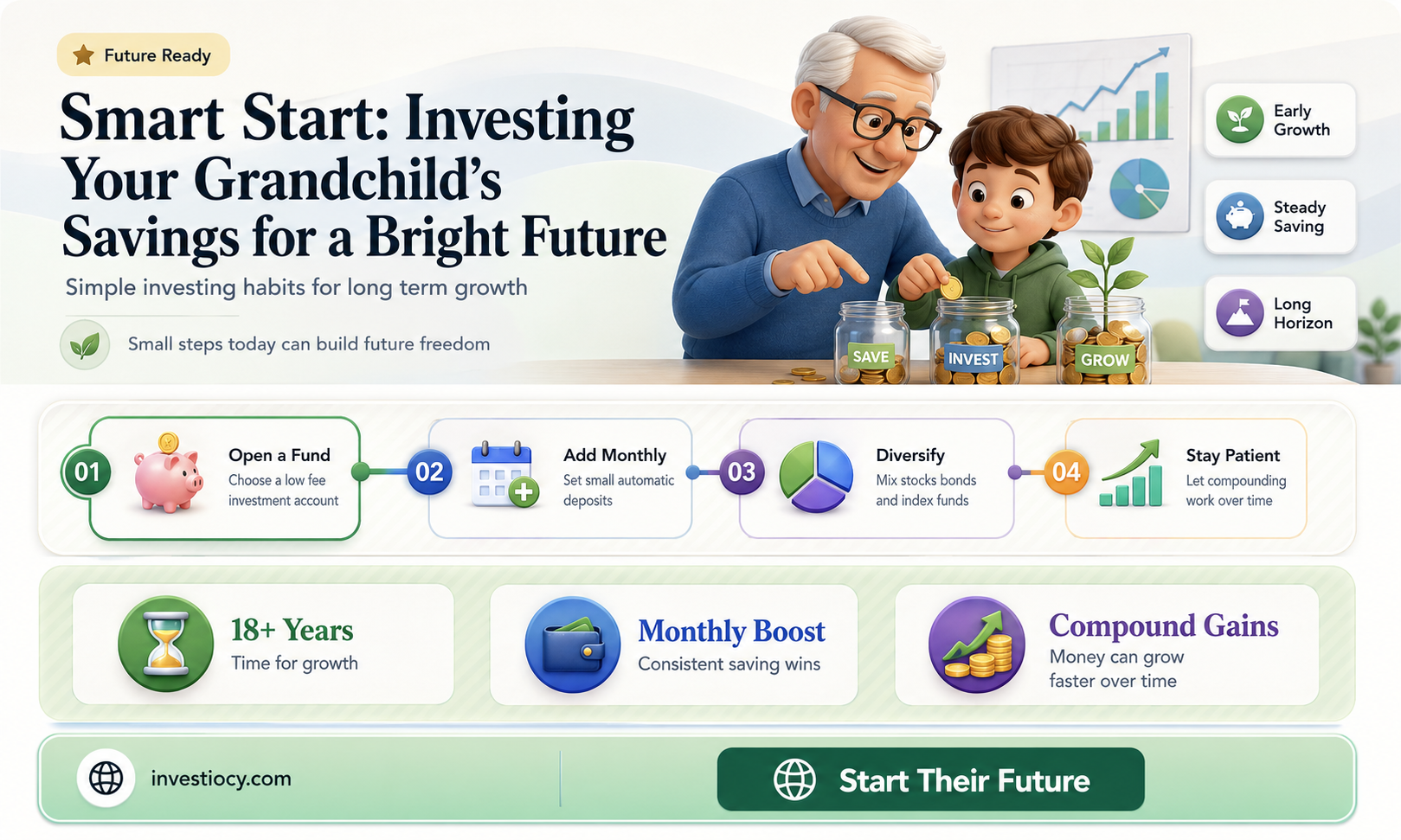 Future Ready

Smart Start: Investing Your Grandchild's Savings for a Bright Future

Simple investing habits for long term growth

Small steps today can build future freedom

SAVE INVEST GROW

Early Growth

Steady Saving

Long Horizon

01 Open a Fund
Choose a low fee investment account

02 Add Monthly
Set small automatic deposits

03 Diversify
Mix stocks bonds and index funds

04 Stay Patient
Let compounding work over time

18+ Years
Time for growth

Monthly Boost
Consistent saving wins

Compound Gains
Money can grow faster over time

investiocy.com

Start Their Future